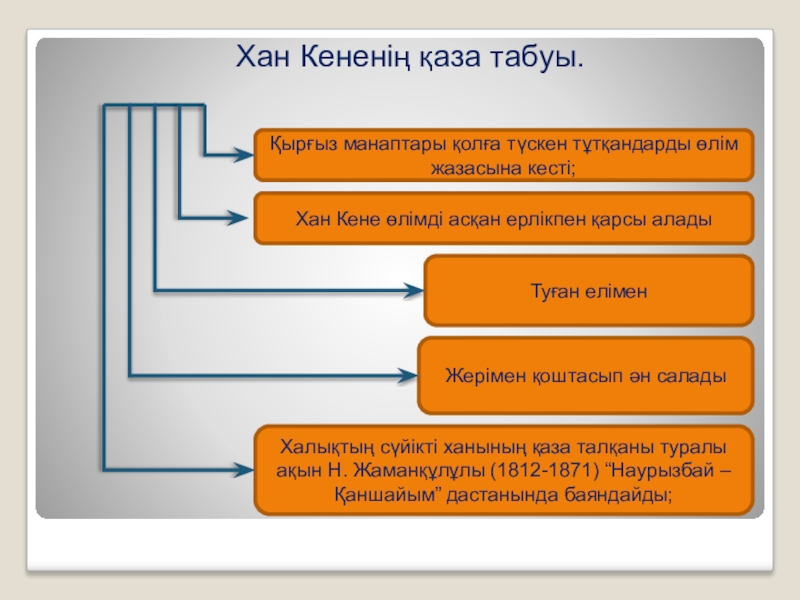 Хан Кененің қаза табуы.

Қырғыз манаптары қолға түскен тұтқандарды өлім жазасына кесті;

Хан Кене өлімді асқан ерлікпен қарсы алады

Туған елімен

Жерімен қоштасып ән салады

Халықтың сүйікті ханының қаза талқаны туралы ақын Н. Жаманқұлұлы (1812-1871) “Наурызбай – Қаншайым” дастанында баяндайды;